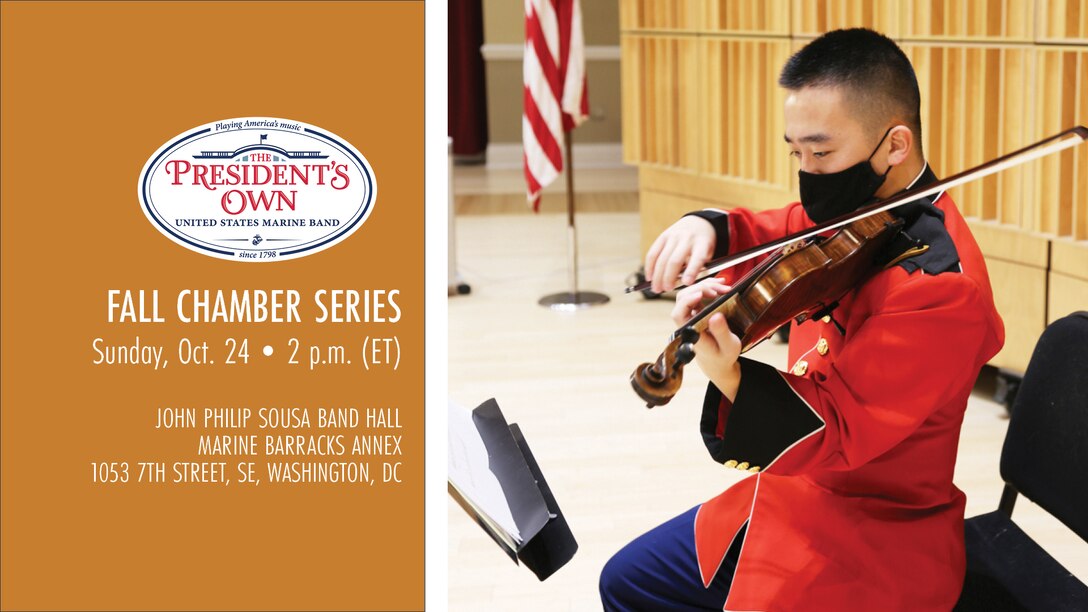 Playing America's music
THE
PRESIDENT'S
OWN
UNITED STATES MARINE BAND
since 1798

FALL CHAMBER SERIES
Sunday, Oct. 24 • 2 p.m. (ET)

JOHN PHILIP SOUSA BAND HALL
MARINE BARRACKS ANNEX
1053 7TH STREET, SE, WASHINGTON, DC